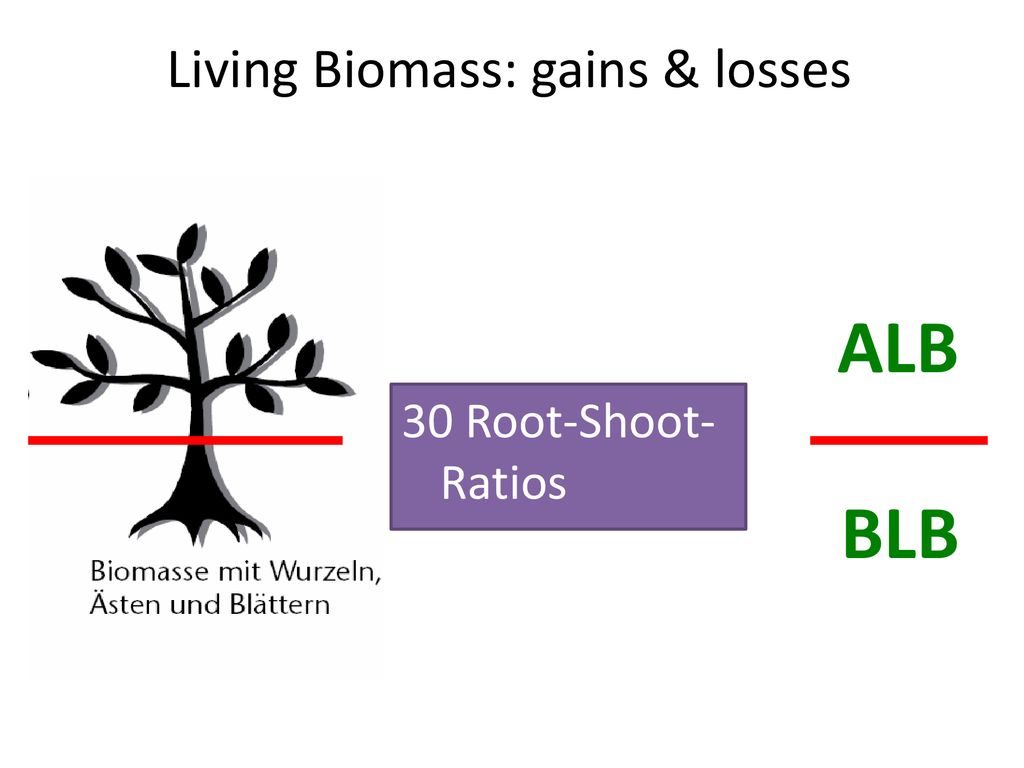 Living Biomass: gains & losses

Biomasse mit Wurzeln, Ästen und Blättern

30 Root-Shoot-Ratios

ALB

BLB